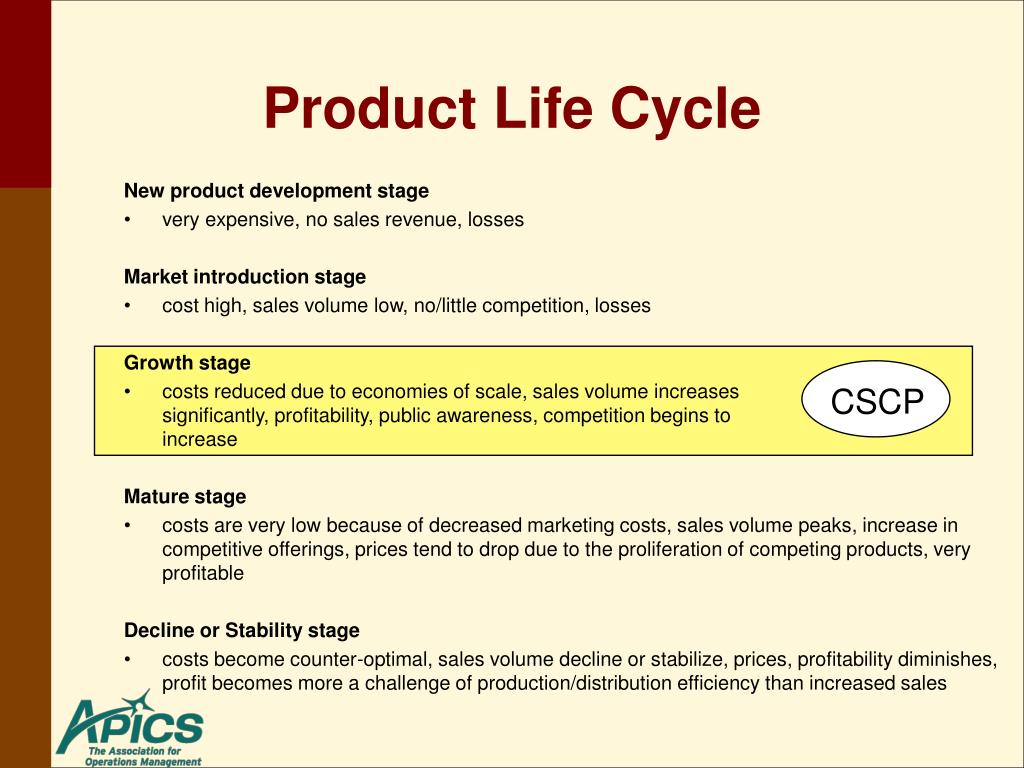 Product Life Cycle

New product development stage
• very expensive, no sales revenue, losses

Market introduction stage
• cost high, sales volume low, no/little competition, losses

Growth stage
• costs reduced due to economies of scale, sales volume increases significantly, profitability, public awareness, competition begins to increase

CSCP

Mature stage
• costs are very low because of decreased marketing costs, sales volume peaks, increase in competitive offerings, prices tend to drop due to the proliferation of competing products, very profitable

Decline or Stability stage
• costs become counter-optimal, sales volume decline or stabilize, prices, profitability diminishes, profit becomes more a challenge of production/distribution efficiency than increased sales

APICS
The Association for Operations Management